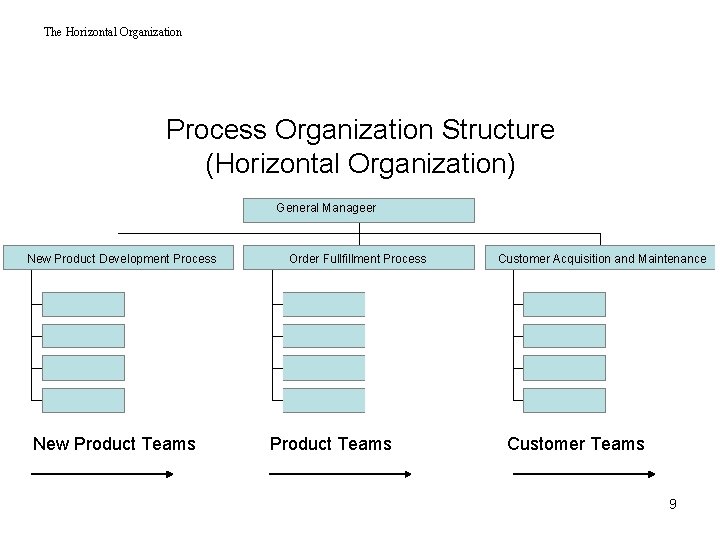 The Horizontal Organization

Process Organization Structure
(Horizontal Organization)

General Manageer

New Product Development Process

Order Fullfillment Process

Customer Acquisition and Maintenance

New Product Teams

Product Teams

Customer Teams

9